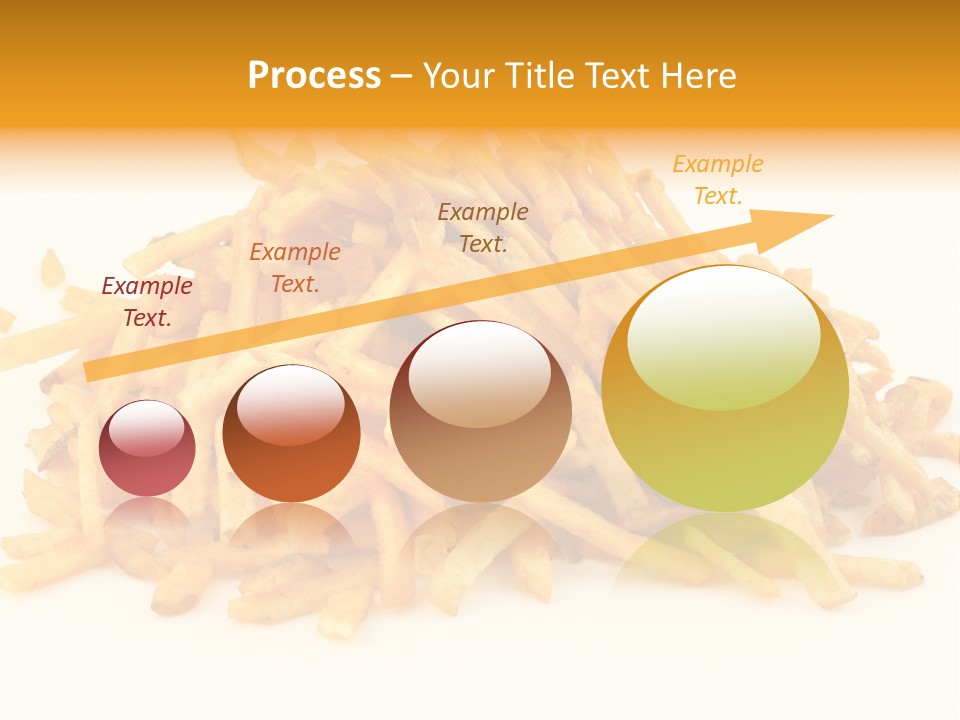 Process – Your Title Text Here

Example Text.

Example Text.

Example Text.

Example Text.